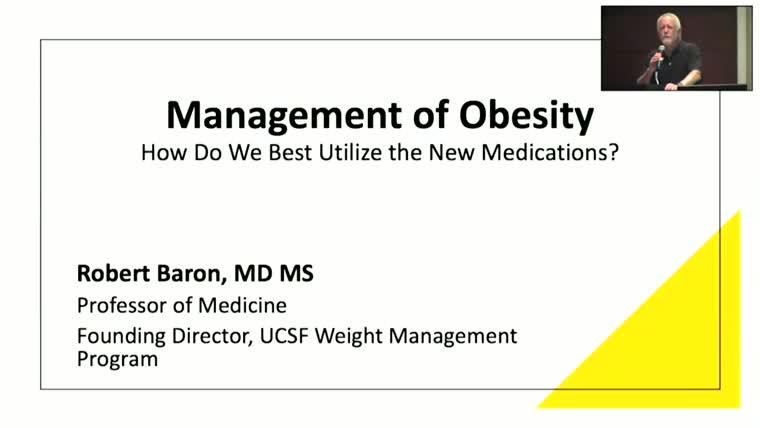 Management of Obesity
How Do We Best Utilize the New Medications?

Robert Baron, MD MS
Professor of Medicine
Founding Director, UCSF Weight Management Program